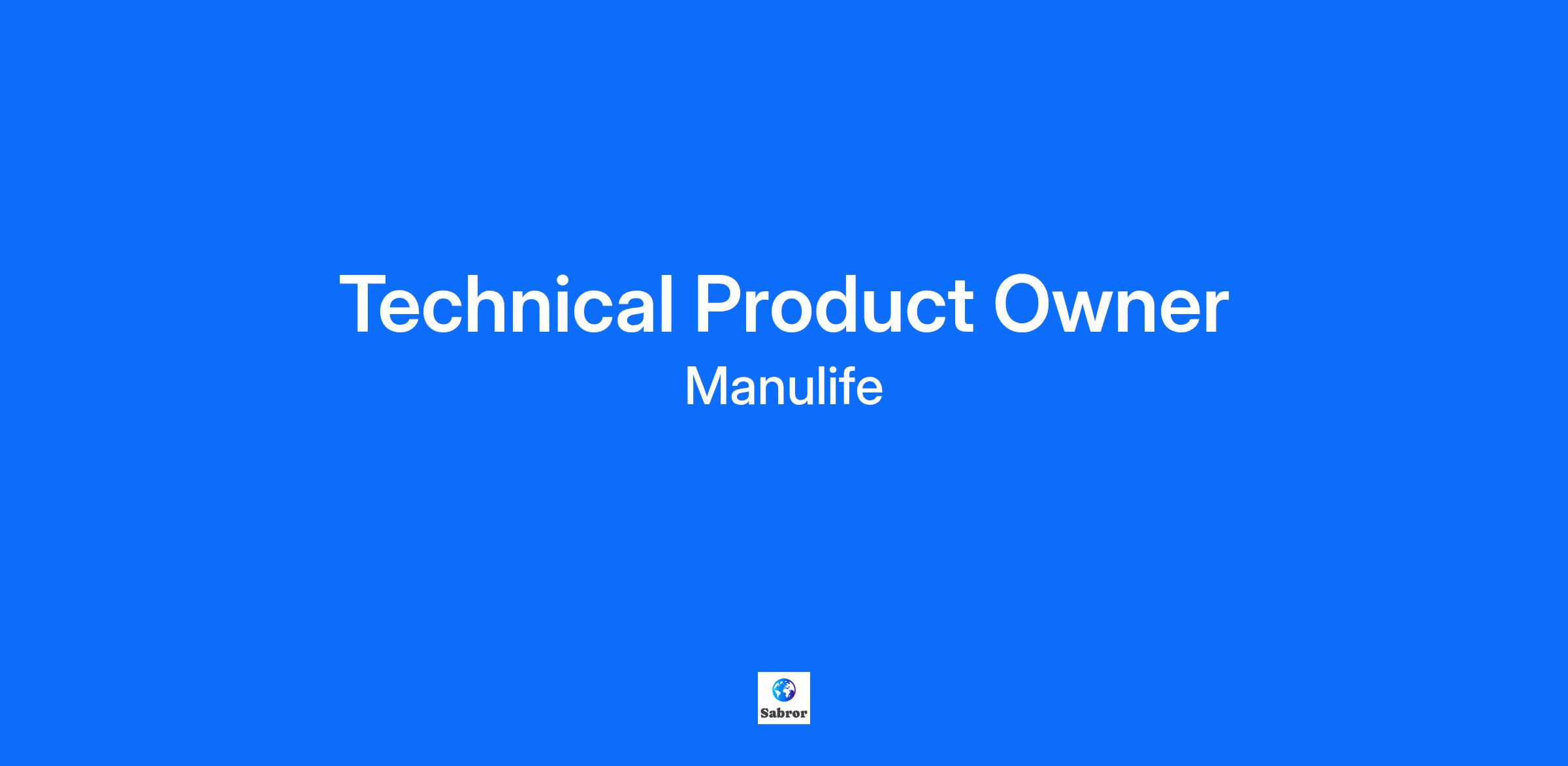 Technical Product Owner

Manulife

Sabror